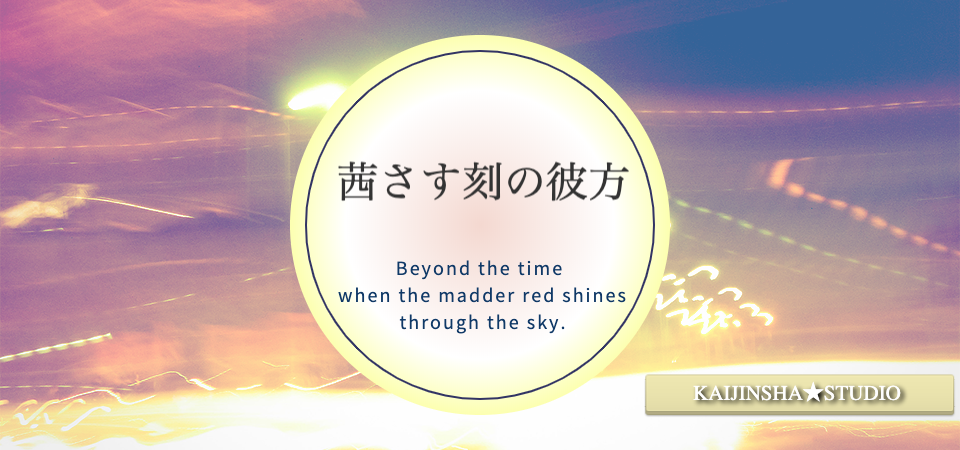 茜さす刻の彼方

Beyond the time
when the madder red shines
through the sky.

KAIJINSHA★STUDIO